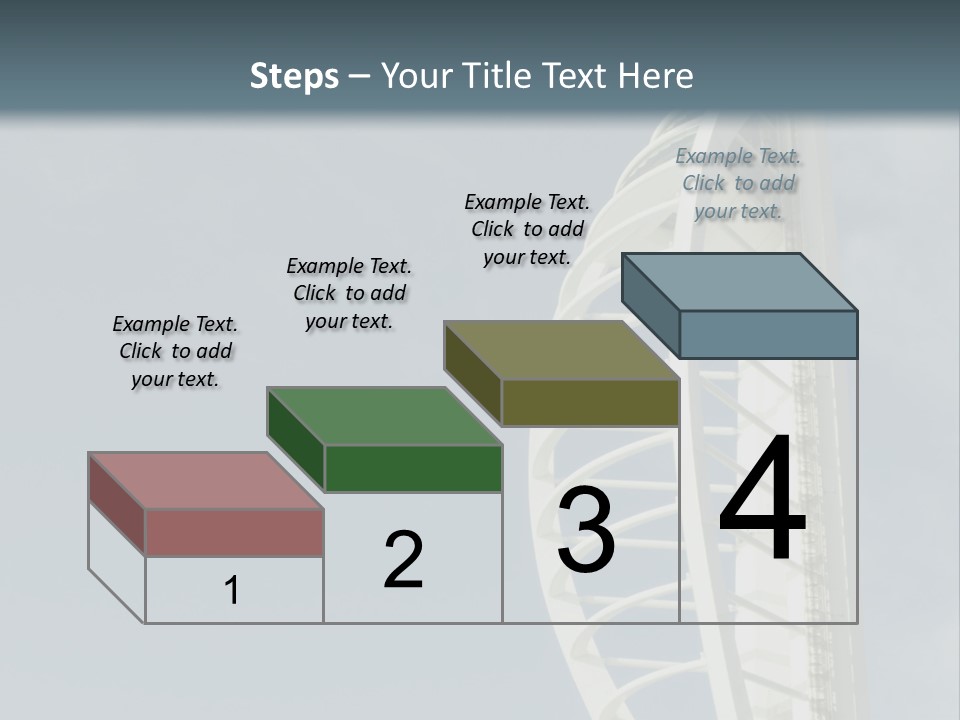 Steps – Your Title Text Here

Example Text. Click to add your text.

Example Text. Click to add your text.

Example Text. Click to add your text.

Example Text. Click to add your text.

1

2

3

4